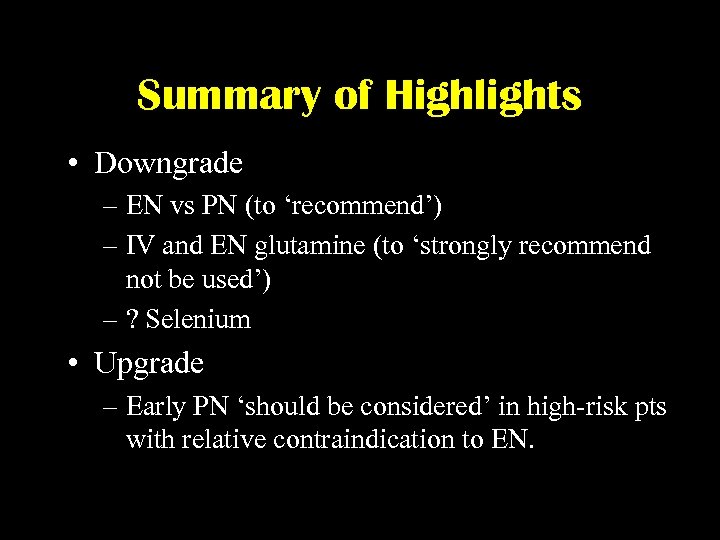 Summary of Highlights

• Downgrade
– EN vs PN (to ‘recommend’)
– IV and EN glutamine (to ‘strongly recommend not be used’)
– ? Selenium

• Upgrade
– Early PN ‘should be considered’ in high-risk pts with relative contraindication to EN.